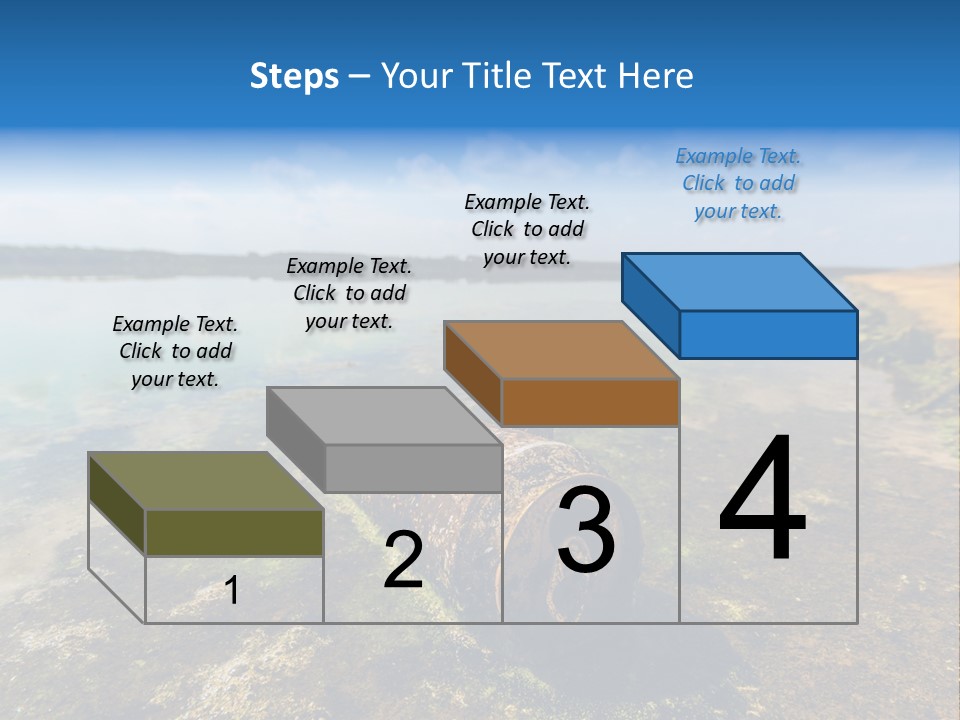 Steps – Your Title Text Here

Example Text. Click to add your text.

Example Text. Click to add your text.

Example Text. Click to add your text.

Example Text. Click to add your text.

1

2

3

4